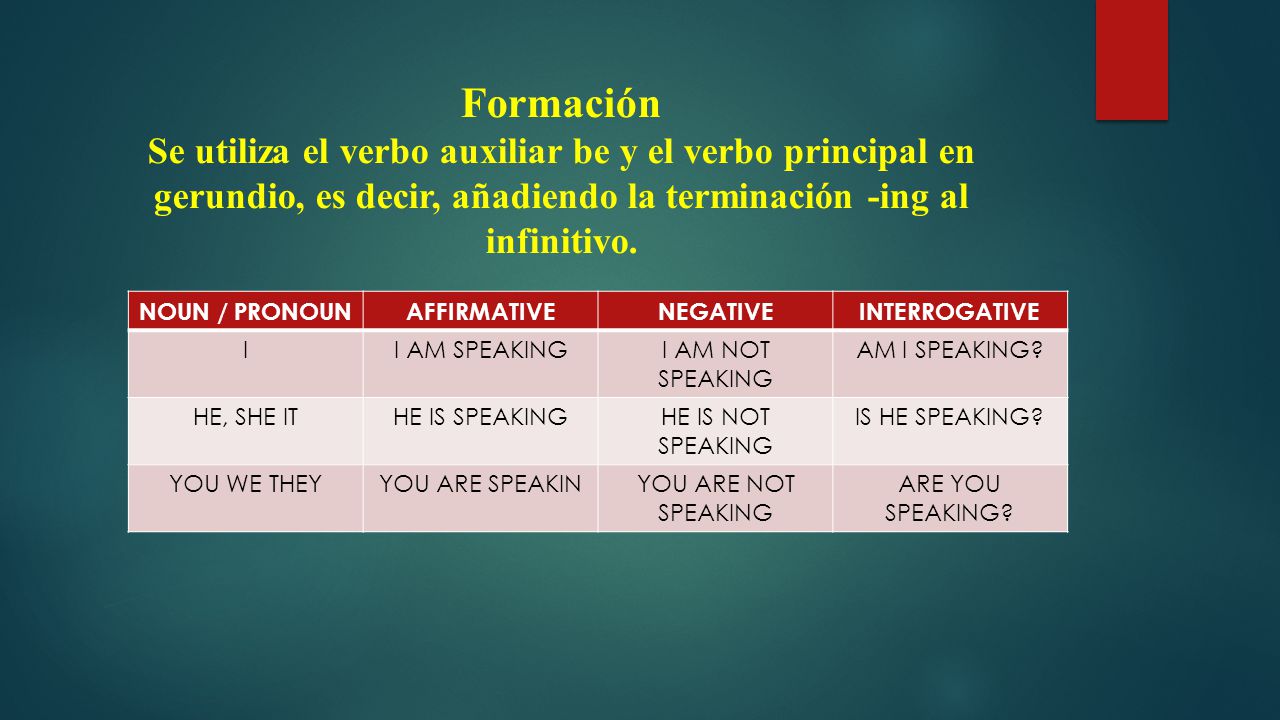 Formación
Se utiliza el verbo auxiliar be y el verbo principal en gerundio, es decir, añadiendo la terminación -ing al infinitivo.

| NOUN / PRONOUN | AFFIRMATIVE | NEGATIVE | INTERROGATIVE |
|---|---|---|---|
| I | I AM SPEAKING | I AM NOT SPEAKING | AM I SPEAKING? |
| HE, SHE IT | HE IS SPEAKING | HE IS NOT SPEAKING | IS HE SPEAKING? |
| YOU WE THEY | YOU ARE SPEAKIN | YOU ARE NOT SPEAKING | ARE YOU SPEAKING? |